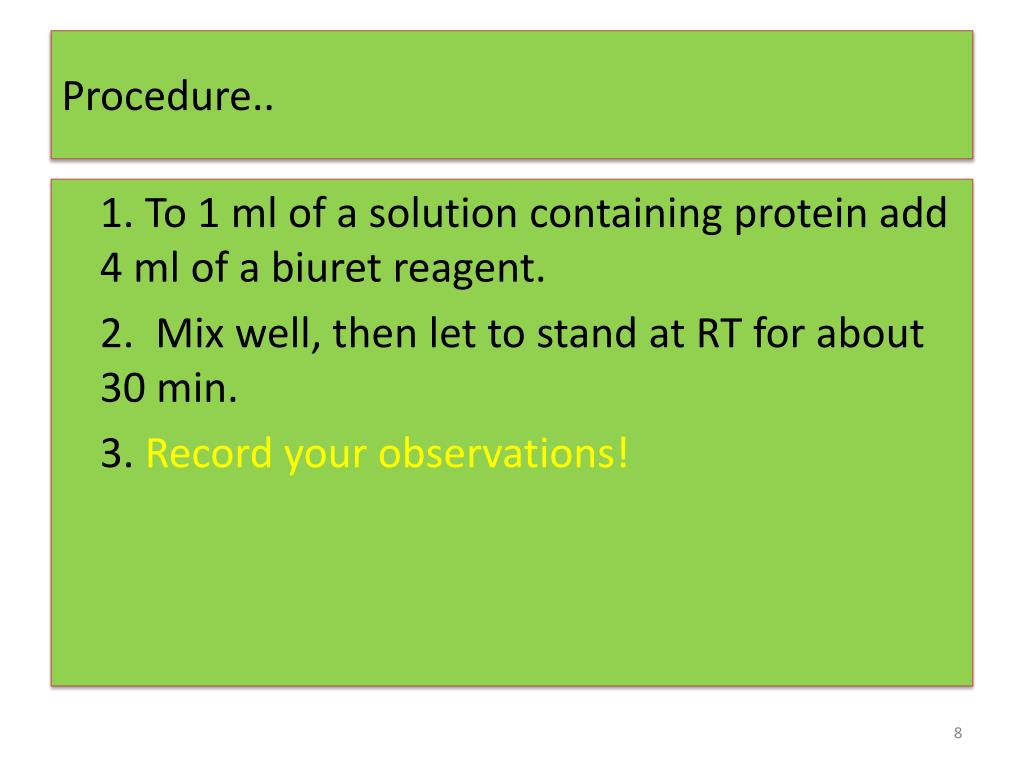 Procedure..

1. To 1 ml of a solution containing protein add 4 ml of a biuret reagent.

2. Mix well, then let to stand at RT for about 30 min.

3. Record your observations!

8